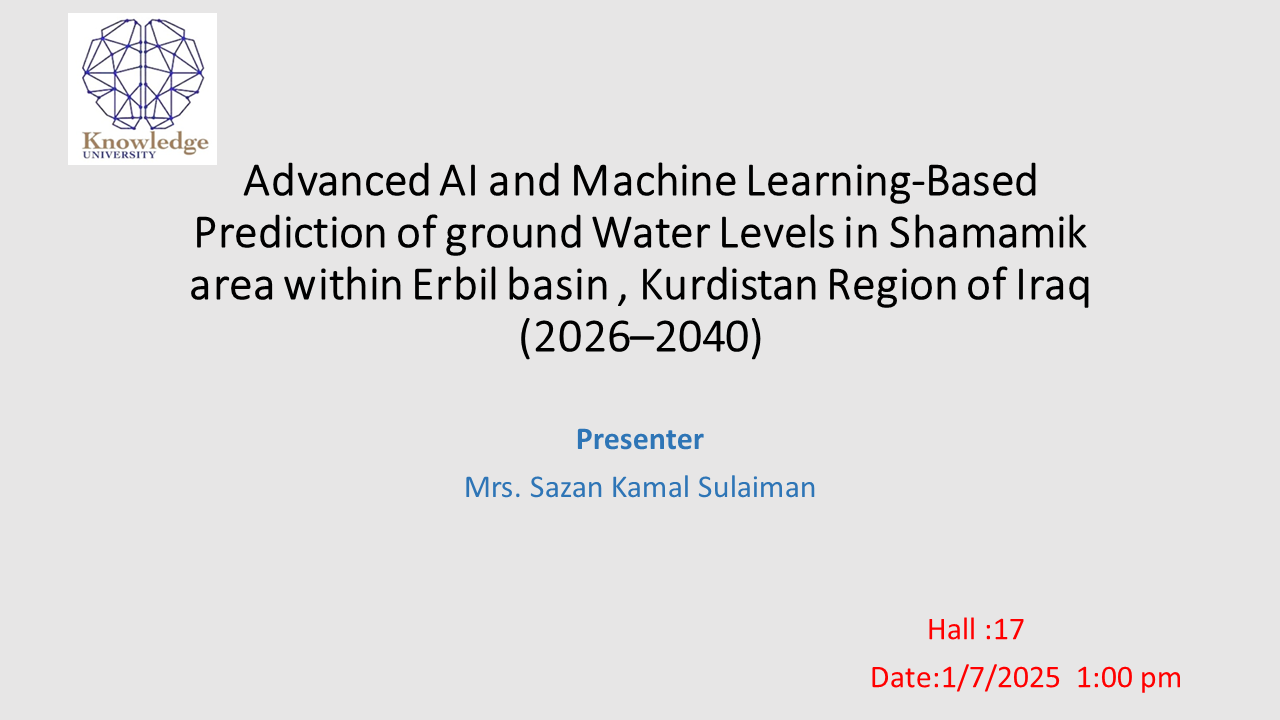 Knowledge
UNIVERSITY

Advanced AI and Machine Learning-Based Prediction of ground Water Levels in Shamamik area within Erbil basin , Kurdistan Region of Iraq (2026–2040)

Presenter

Mrs. Sazan Kamal Sulaiman

Hall :17

Date:1/7/2025 1:00 pm